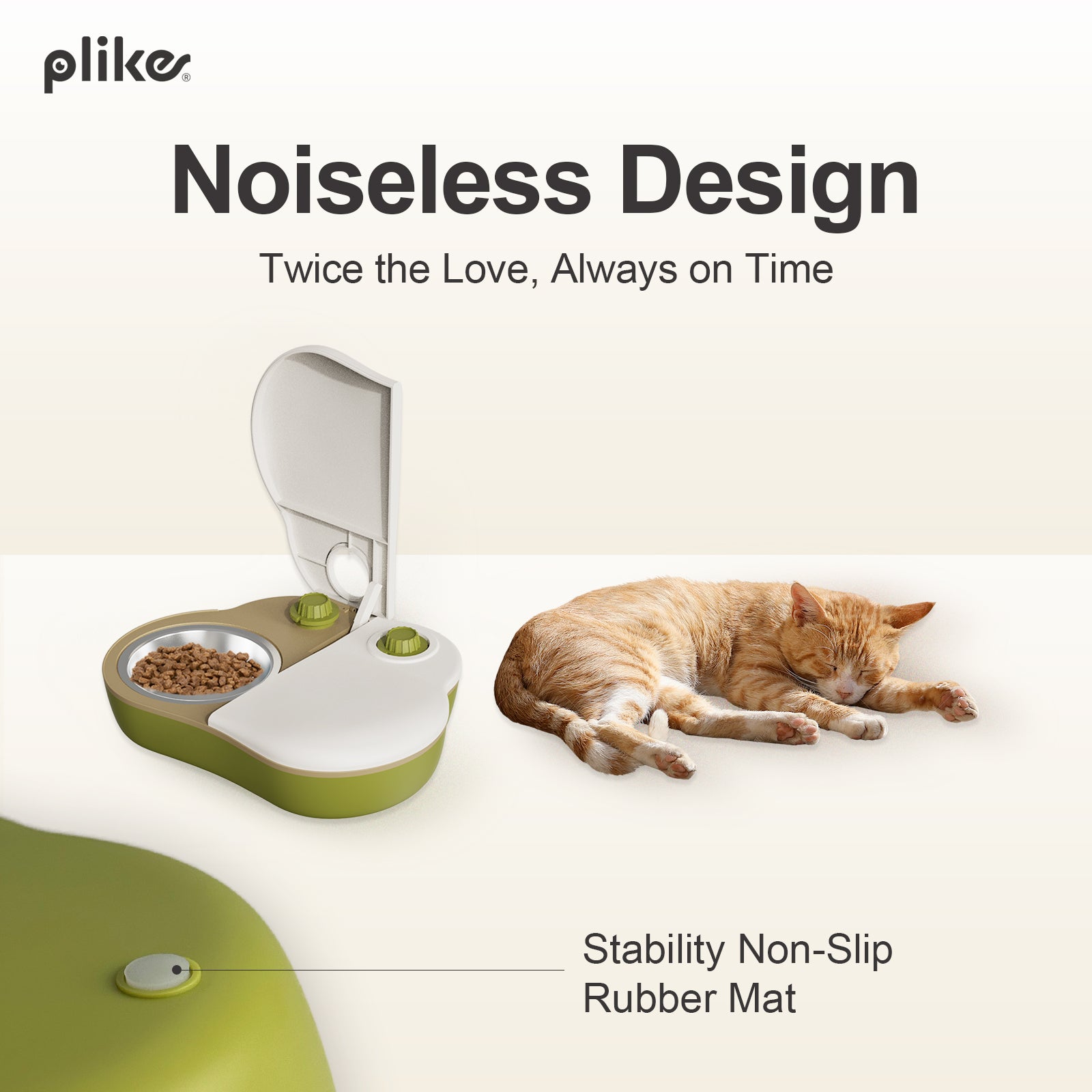 plike®

Noiseless Design

Twice the Love, Always on Time

Stability Non-Slip Rubber Mat